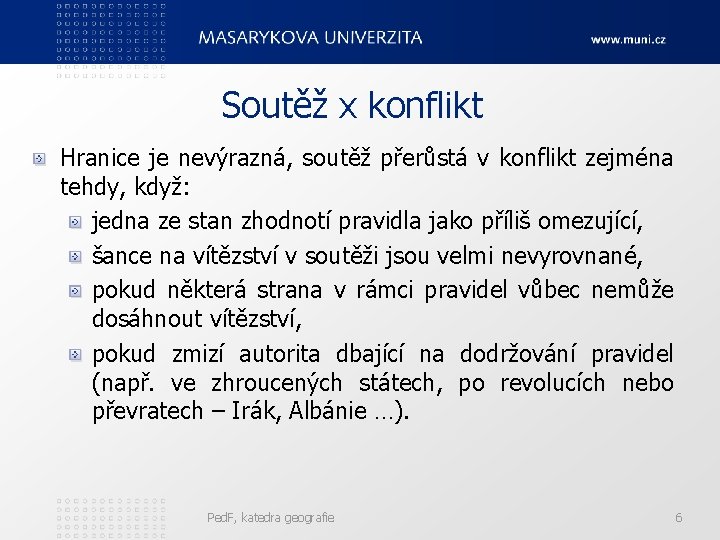 MASARYKOVA UNIVERZITA

www.muni.cz

Soutěž x konflikt

Hranice je nevýrazná, soutěž přerůstá v konflikt zejména tehdy, když:

jedna ze stan zhodnotí pravidla jako příliš omezující,

šance na vítězství v soutěži jsou velmi nevyrovnané,

pokud některá strana v rámci pravidel vůbec nemůže dosáhnout vítězství,

pokud zmizí autorita dbající na dodržování pravidel (např. ve zhroucených státech, po revolucích nebo převratech – Irák, Albánie …).

PedF, katedra geografie

6